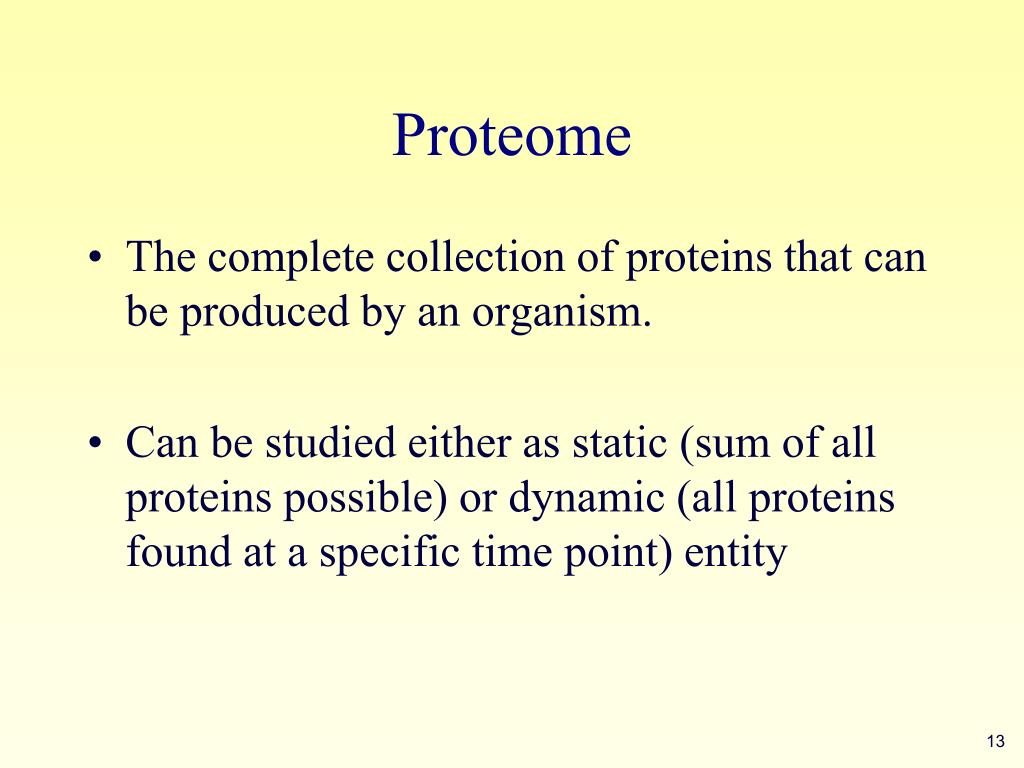 Proteome

• The complete collection of proteins that can be produced by an organism.

• Can be studied either as static (sum of all proteins possible) or dynamic (all proteins found at a specific time point) entity

13